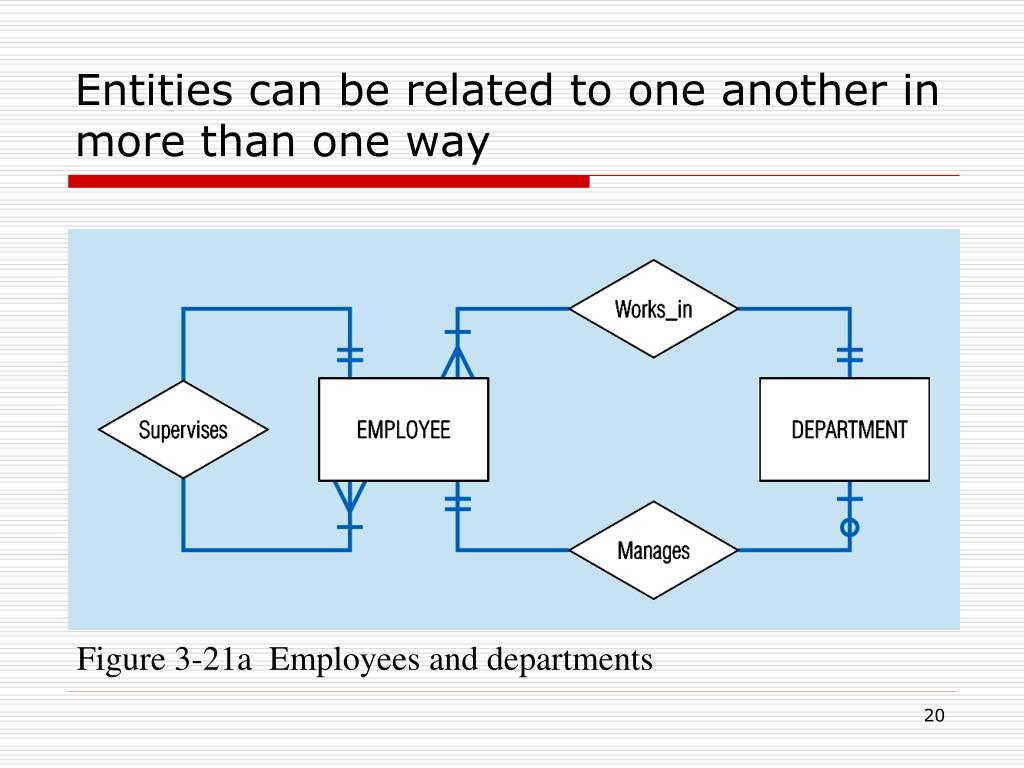 Entities can be related to one another in more than one way

Works_in

Supervises

EMPLOYEE

DEPARTMENT

Manages

Figure 3-21a Employees and departments

20